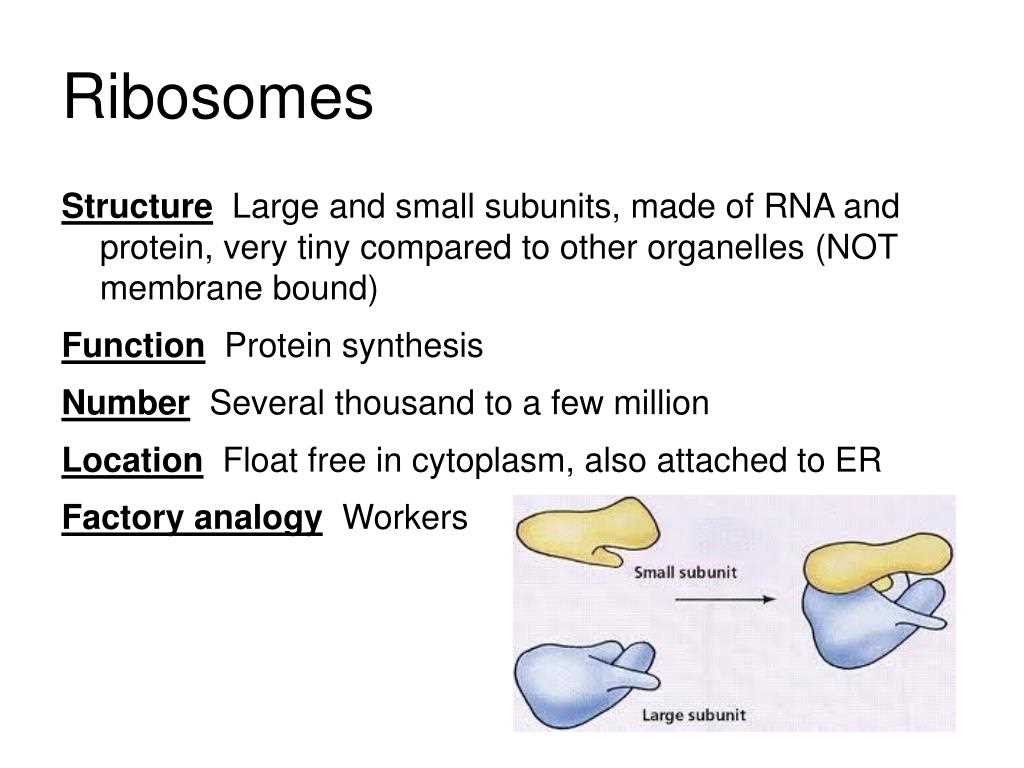 Ribosomes

Structure  Large and small subunits, made of RNA and protein, very tiny compared to other organelles (NOT membrane bound)

Function  Protein synthesis

Number  Several thousand to a few million

Location  Float free in cytoplasm, also attached to ER

Factory analogy  Workers

Small subunit

Large subunit